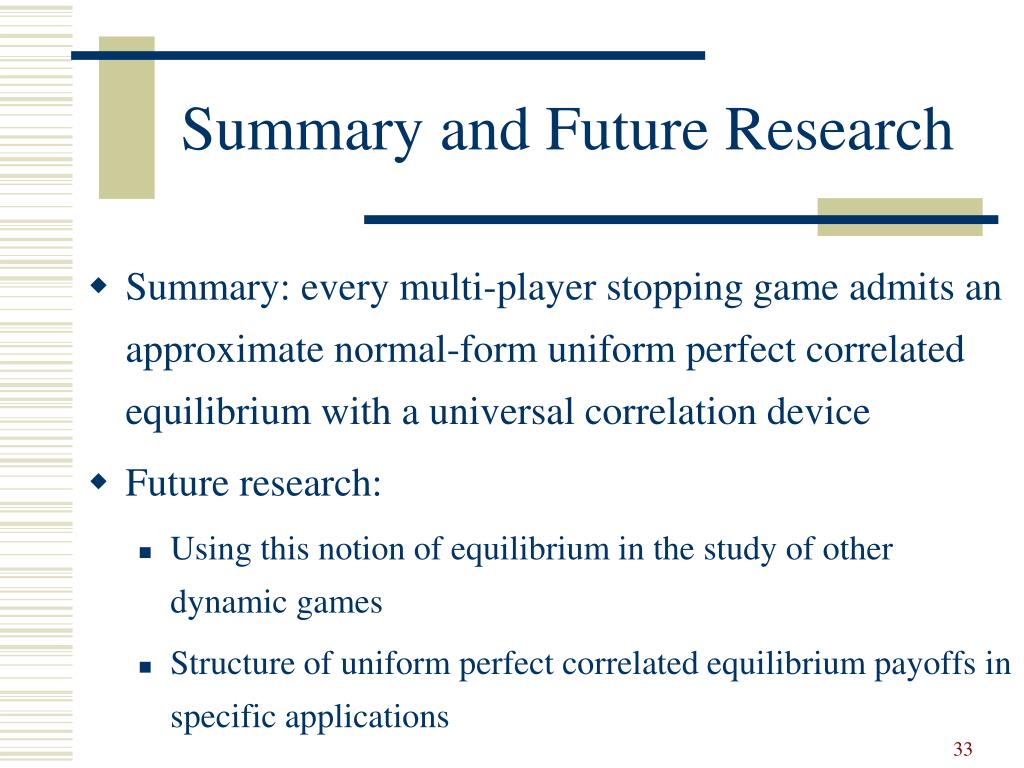 Summary and Future Research

Summary: every multi-player stopping game admits an approximate normal-form uniform perfect correlated equilibrium with a universal correlation device

Future research:

Using this notion of equilibrium in the study of other dynamic games

Structure of uniform perfect correlated equilibrium payoffs in specific applications

33